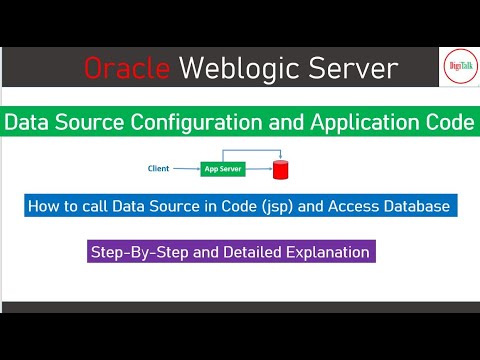 Oracle Weblogic Server

DigiTalk

Data Source Configuration and Application Code

Client

App Server

How to call Data Source in Code (jsp) and Access Database

Step-By-Step and Detailed Explanation